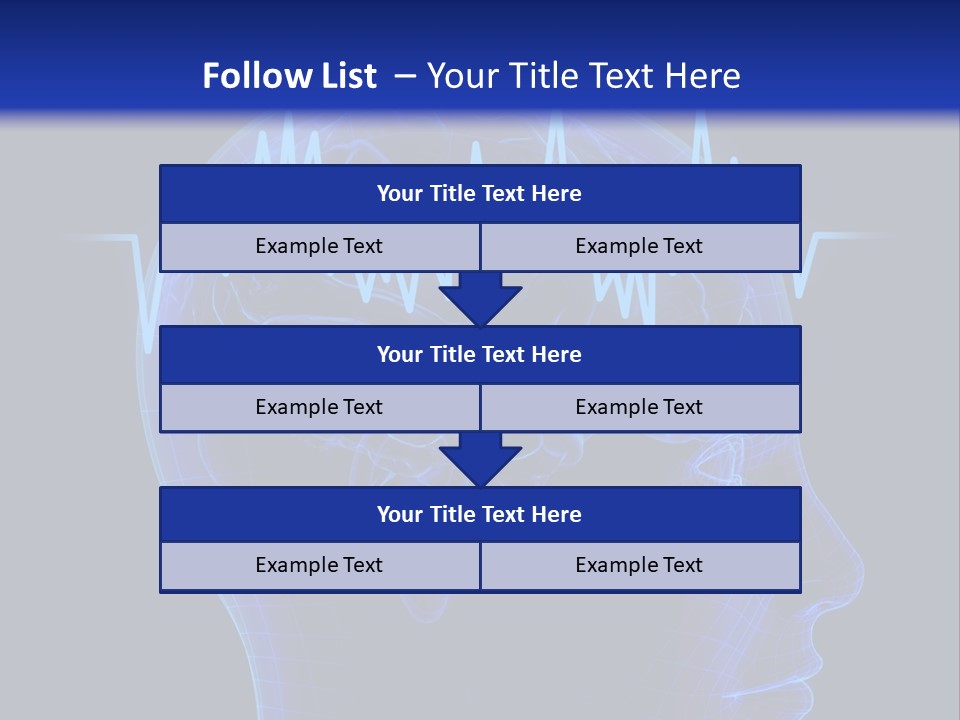 Follow List – Your Title Text Here

Your Title Text Here

Example Text

Example Text

Your Title Text Here

Example Text

Example Text

Your Title Text Here

Example Text

Example Text